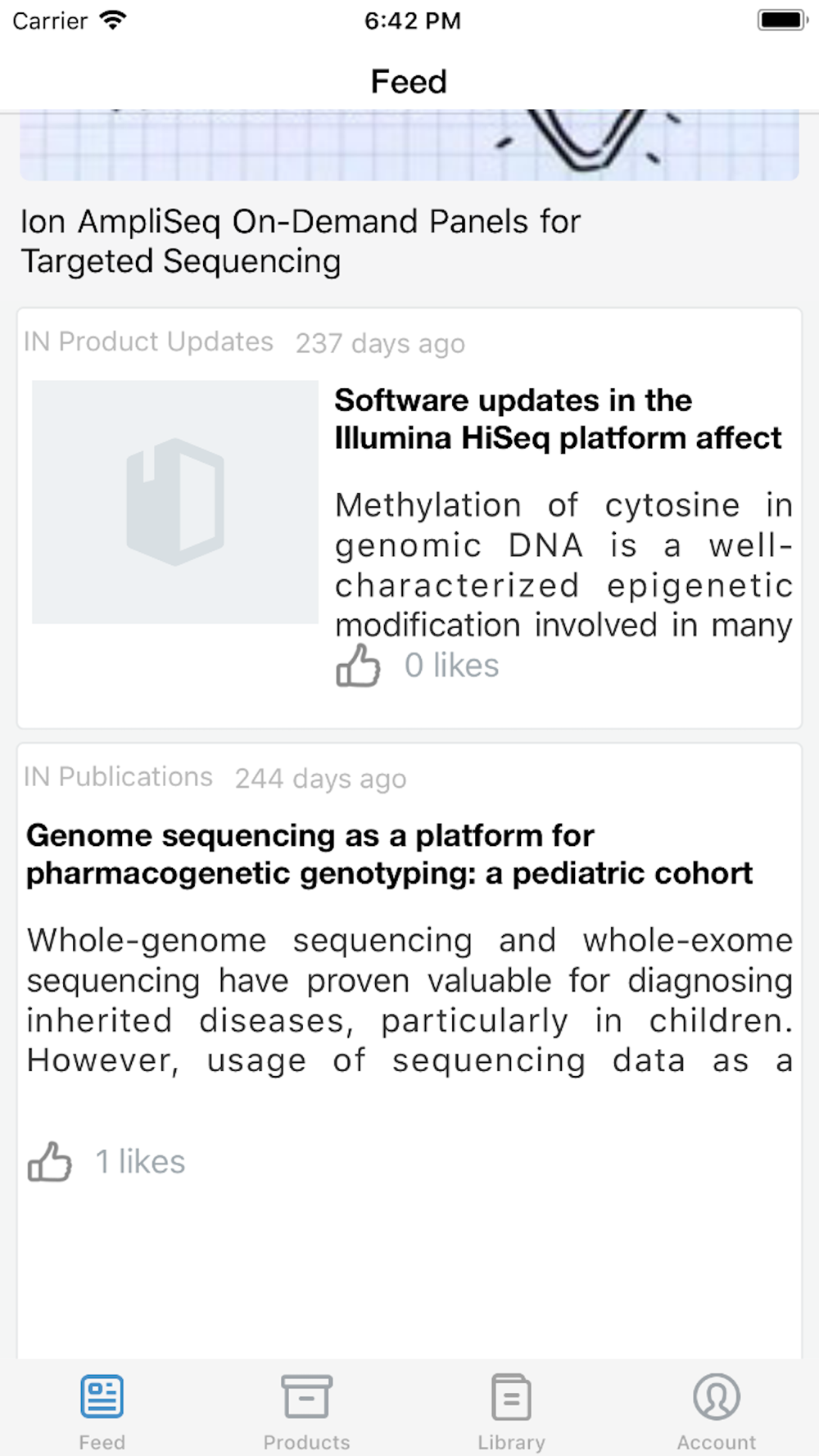 Carrier 6:42 PM

Feed

Ion AmpliSeq On-Demand Panels for Targeted Sequencing

IN Product Updates 237 days ago

Software updates in the Illumina HiSeq platform affect

Methylation of cytosine in genomic DNA is a well-characterized epigenetic modification involved in many

0 likes

IN Publications 244 days ago

Genome sequencing as a platform for pharmacogenetic genotyping: a pediatric cohort

Whole-genome sequencing and whole-exome sequencing have proven valuable for diagnosing inherited diseases, particularly in children. However, usage of sequencing data as a

1 likes

Feed Products Library Account